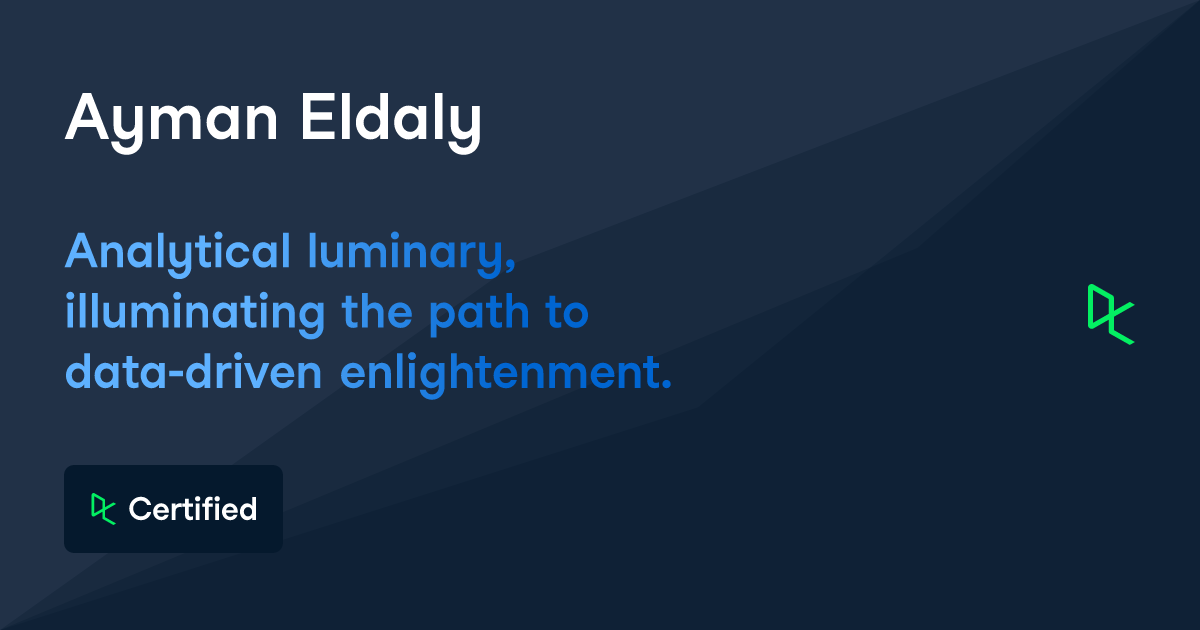 Ayman Eldaly

Analytical luminary, illuminating the path to data-driven enlightenment.

Certified